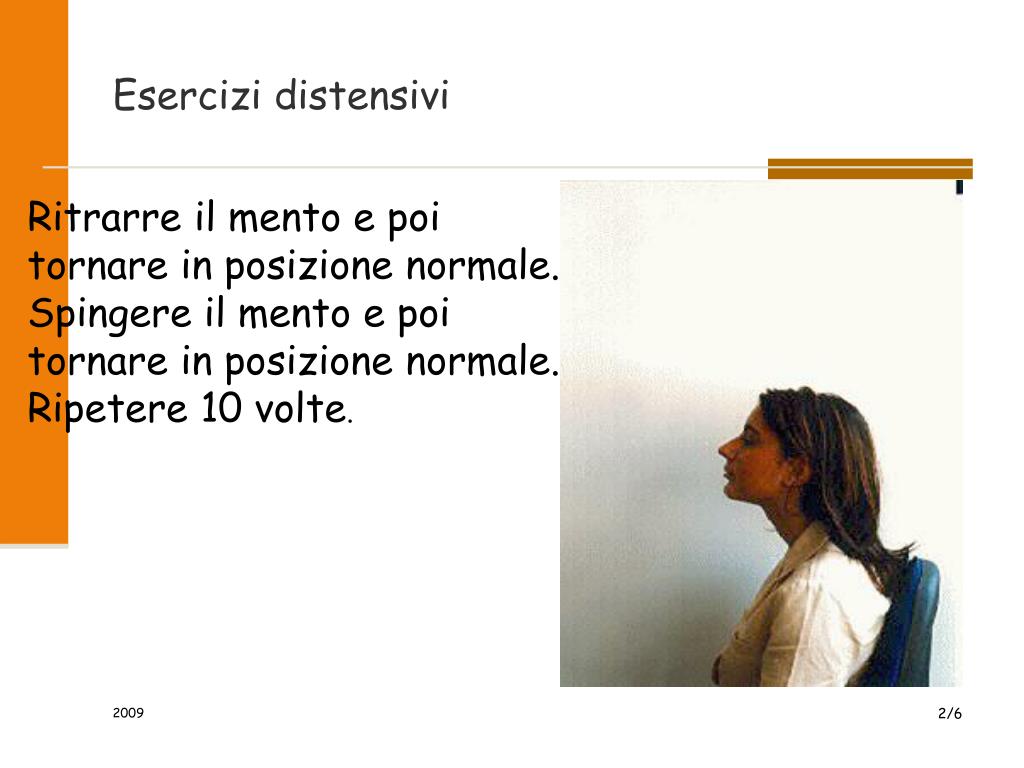 Esercizi distensivi

Ritrarre il mento e poi tornare in posizione normale. Spingere il mento e poi tornare in posizione normale. Ripetere 10 volte.

2009

2/6